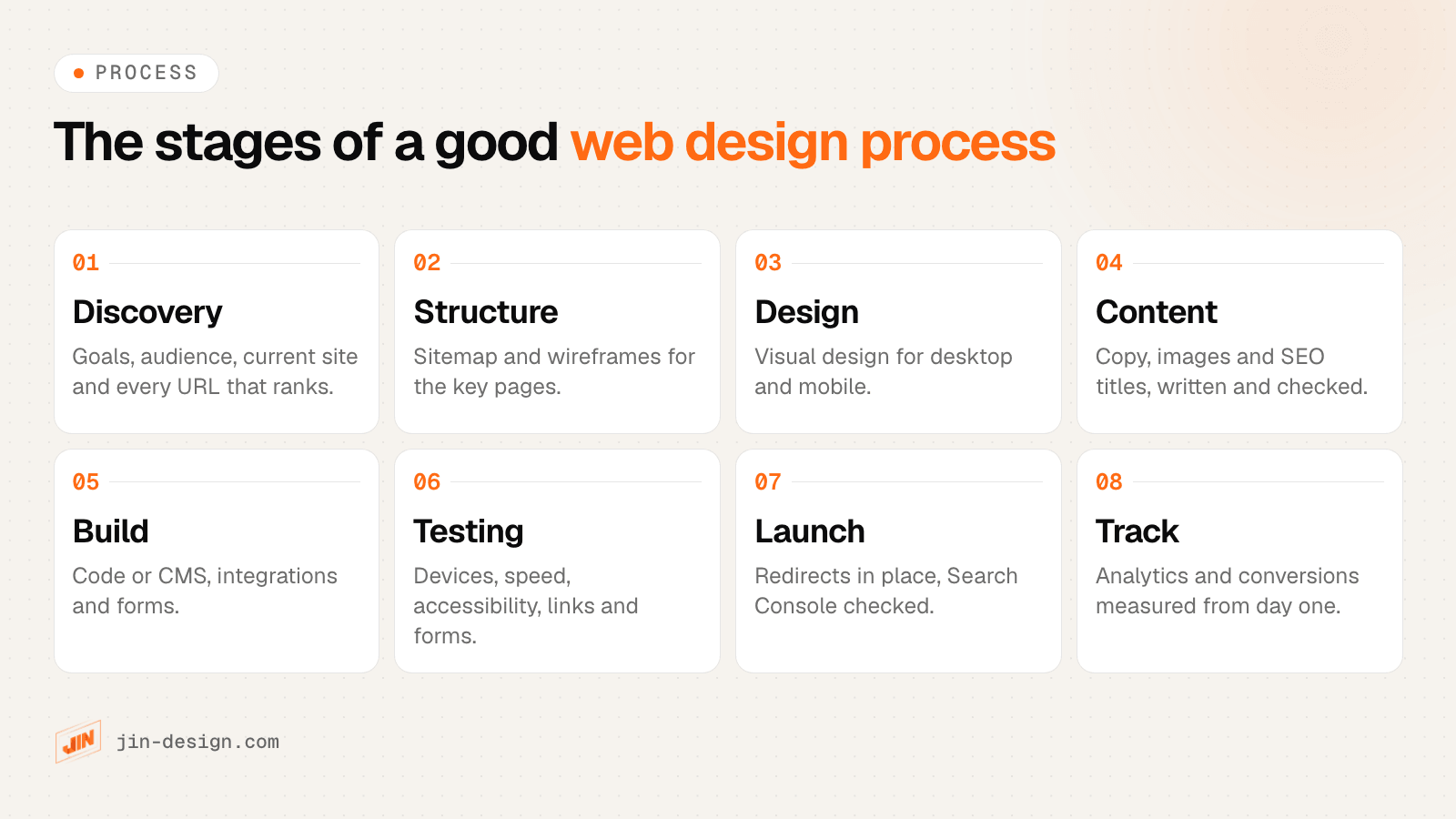 • PROCESS

The stages of a good web design process

01

Discovery

Goals, audience, current site and every URL that ranks.

02

Structure

Sitemap and wireframes for the key pages.

03

Design

Visual design for desktop and mobile.

04

Content

Copy, images and SEO titles, written and checked.

05

Build

Code or CMS, integrations and forms.

06

Testing

Devices, speed, accessibility, links and forms.

07

Launch

Redirects in place, Search Console checked.

08

Track

Analytics and conversions measured from day one.

JIN

jin-design.com